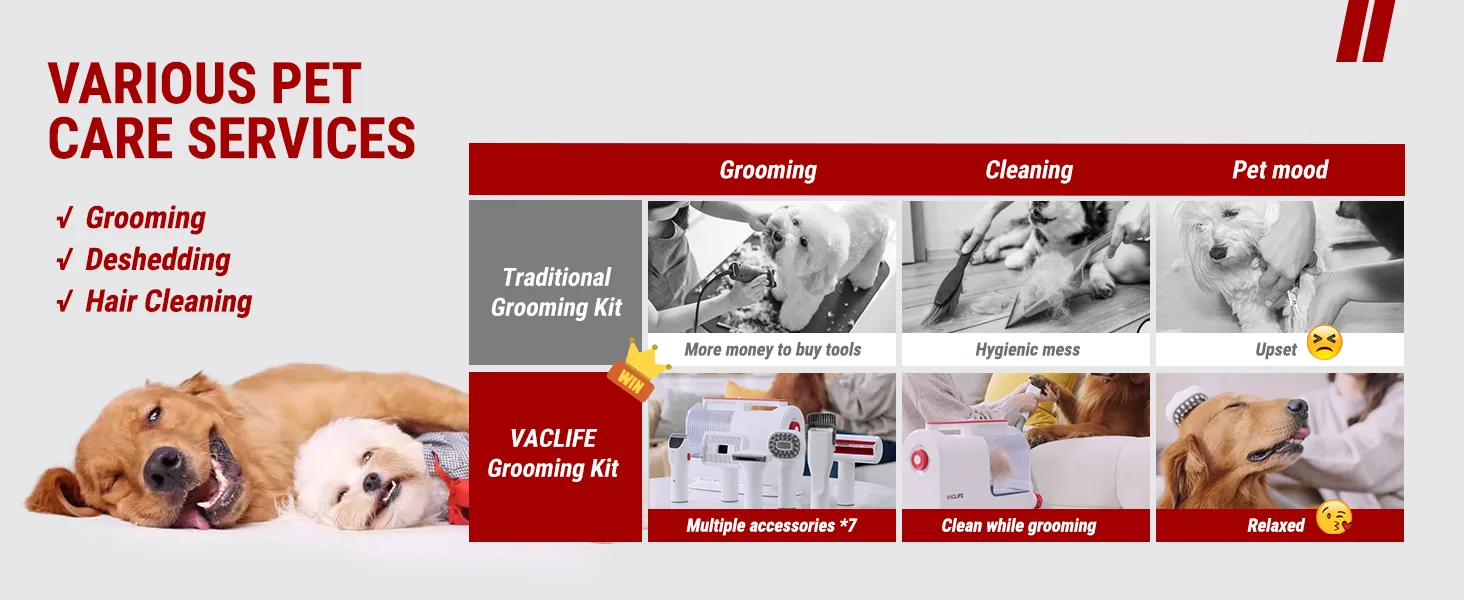 VARIOUS PET CARE SERVICES

√ Grooming
√ Deshedding
√ Hair Cleaning

| | Grooming | Cleaning | Pet mood |
|---|---|---|---|
| Traditional Grooming Kit | More money to buy tools | Hygienic mess | Upset |
| VACLIFE Grooming Kit | Multiple accessories *7 | Clean while grooming | Relaxed |

WIN

VACLIFE